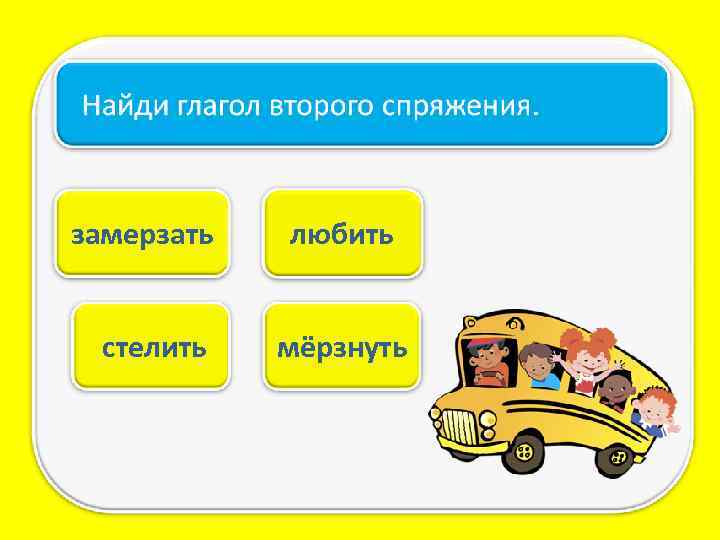 Найди глагол второго спряжения.

замерзать

любить

стелить

мёрзнуть